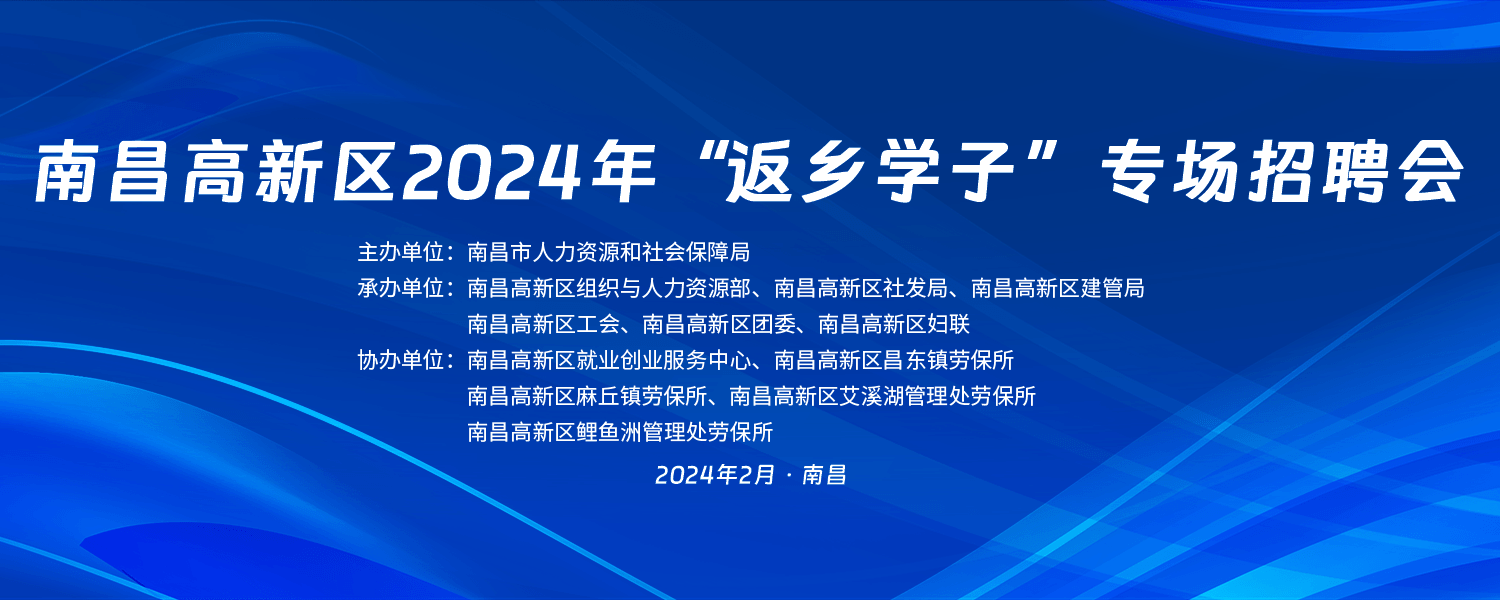 南昌高新区2024年“返乡学子”专场招聘会

主办单位：南昌市人力资源和社会保障局
承办单位：南昌高新区组织与人力资源部、南昌高新区社发局、南昌高新区建管局
南昌高新区工会、南昌高新区团委、南昌高新区妇联
协办单位：南昌高新区就业创业服务中心、南昌高新区昌东镇劳保所
南昌高新区麻丘镇劳保所、南昌高新区艾溪湖管理处劳保所
南昌高新区鲤鱼洲管理处劳保所

2024年2月 · 南昌